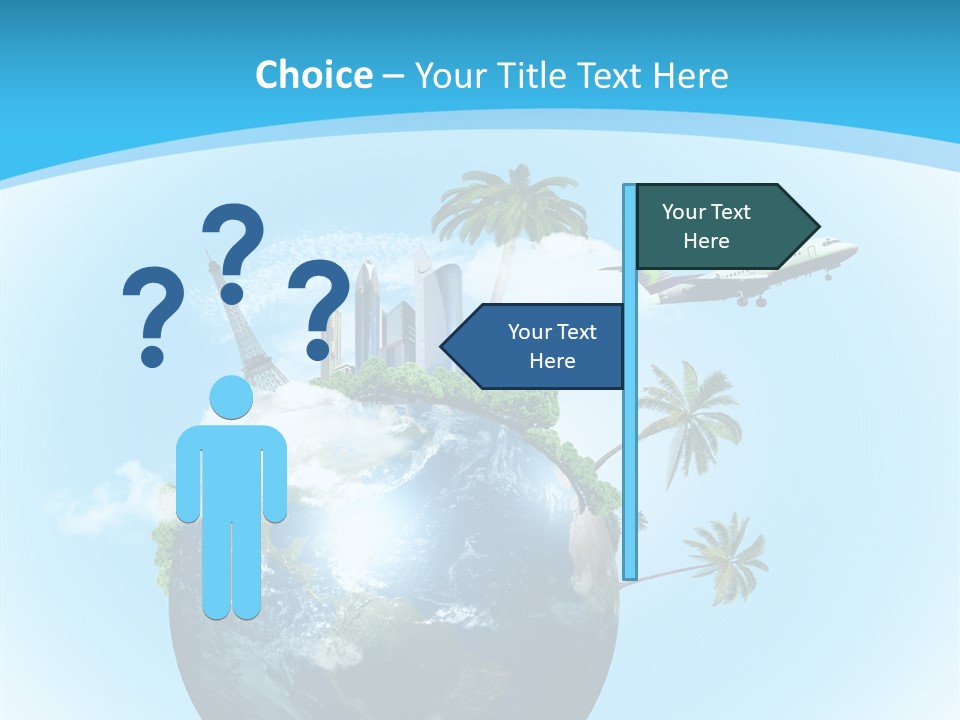 Choice – Your Title Text Here

? ? ?

Your Text Here

Your Text Here